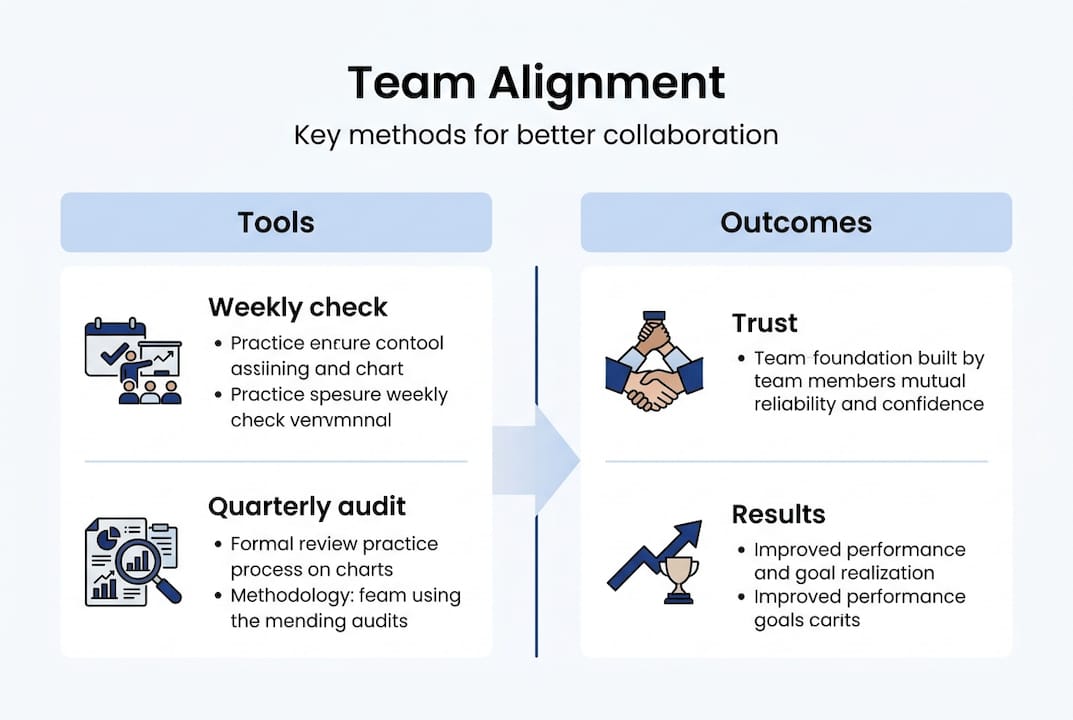 Team Alignment

Key methods for better collaboration

Tools

Weekly check

• Practice enrure contool assiining and chart
• Practice spesure weekly check venvmnnal

Quarterly audit

• Formal review practice process on charts
• Methodology: feam using the mending audits

Outcomes

Trust

• Team foundation built by team members mutual reliability and confidence

Results

• Improved performance and goal realization
• Improved performance goals carits